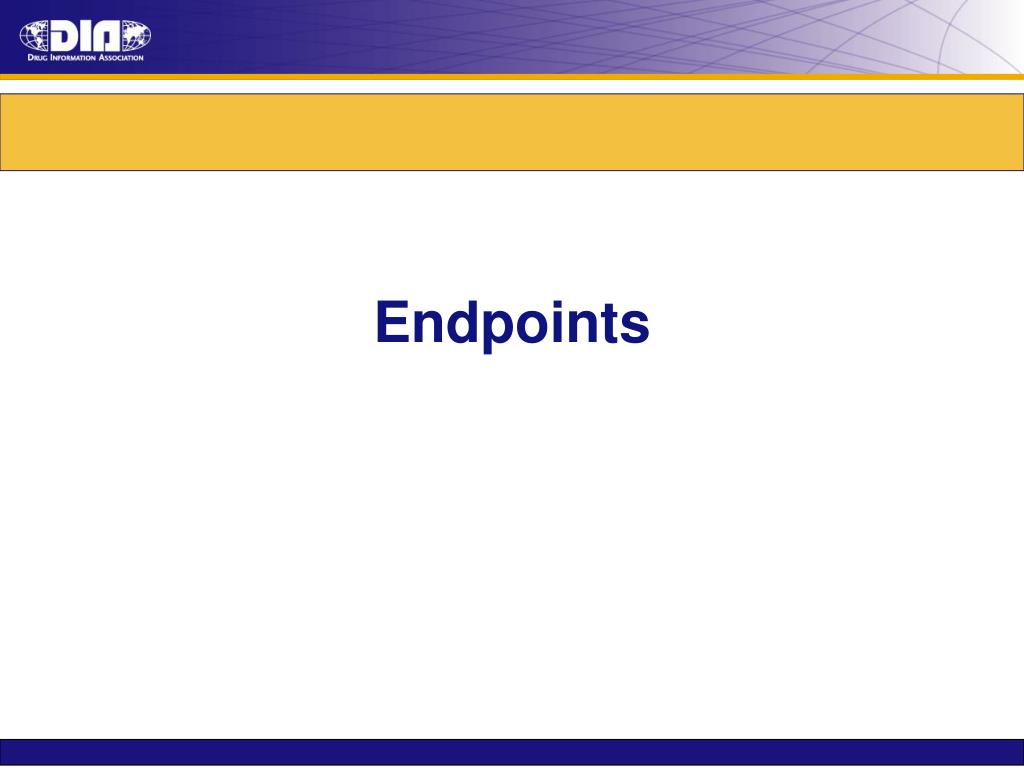 DIA
DRUG INFORMATION ASSOCIATION

Endpoints